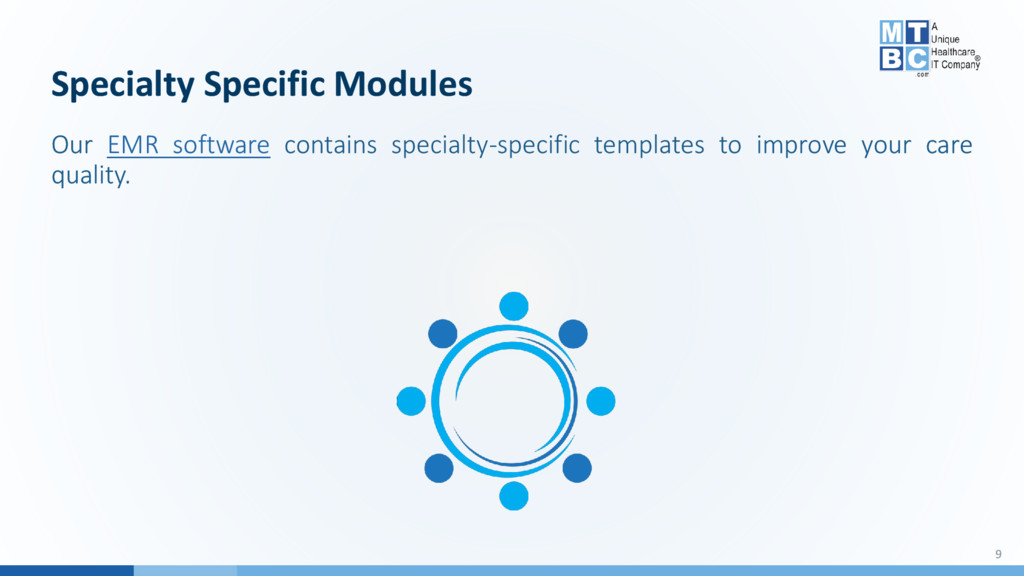 MTBC .com A Unique Healthcare IT Company ®

Specialty Specific Modules

Our EMR software contains specialty-specific templates to improve your care quality.

9